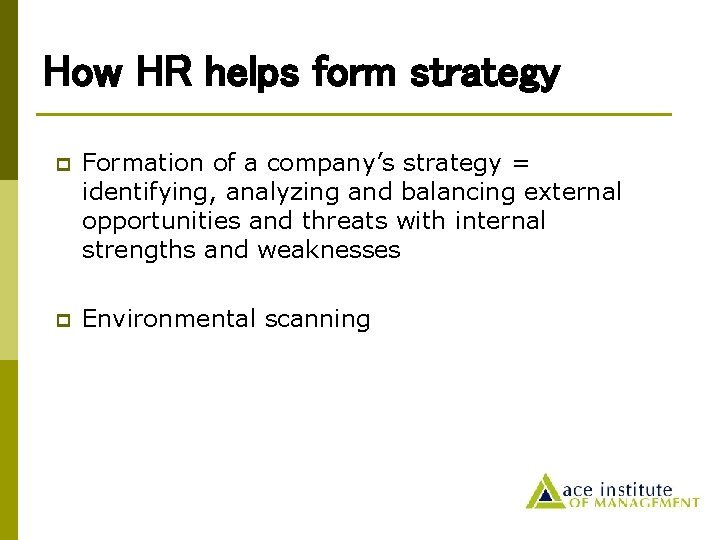 How HR helps form strategy

Formation of a company's strategy = identifying, analyzing and balancing external opportunities and threats with internal strengths and weaknesses

Environmental scanning

ace institute OF MANAGEMENT